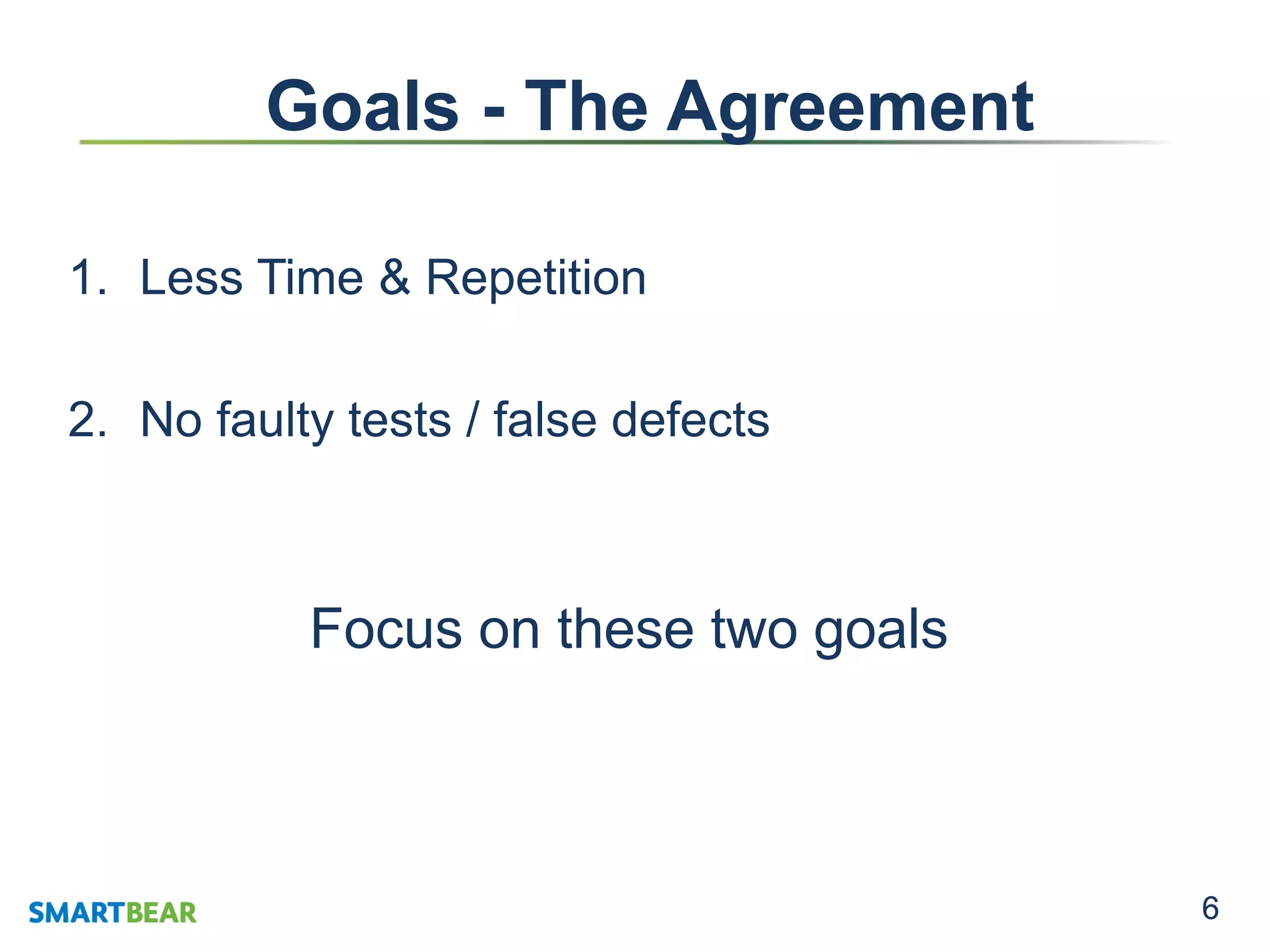 Goals - The Agreement

1. Less Time & Repetition

2. No faulty tests / false defects

Focus on these two goals

SMARTBEAR

6